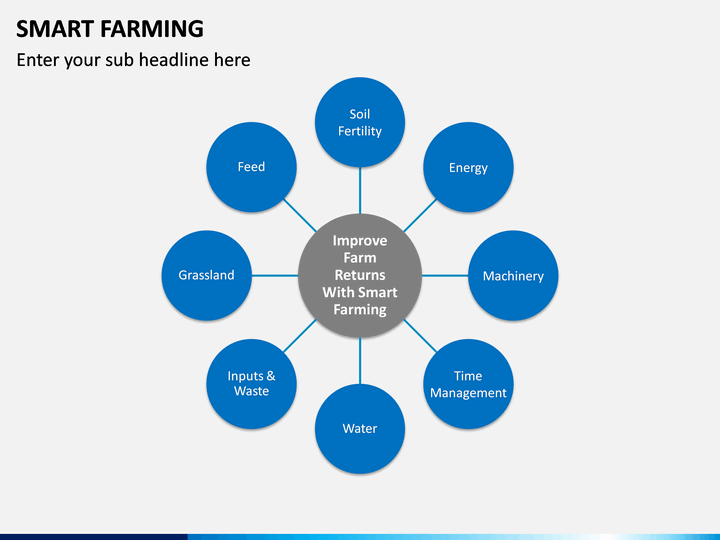 SMART FARMING

Enter your sub headline here

Improve Farm Returns With Smart Farming

Soil Fertility

Energy

Machinery

Time Management

Water

Inputs & Waste

Grassland

Feed